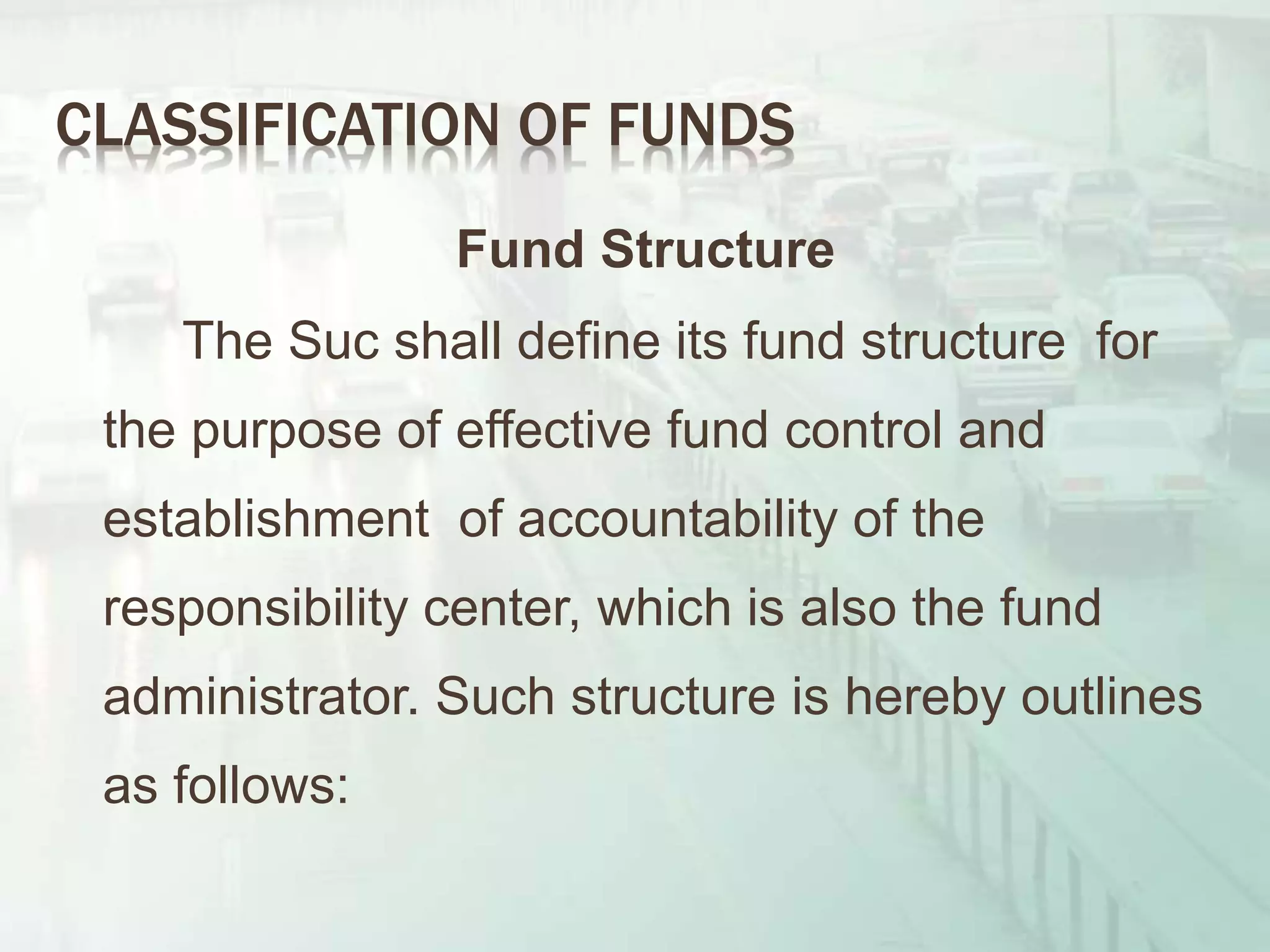 CLASSIFICATION OF FUNDS

Fund Structure

The Suc shall define its fund structure for the purpose of effective fund control and establishment of accountability of the responsibility center, which is also the fund administrator. Such structure is hereby outlines as follows: